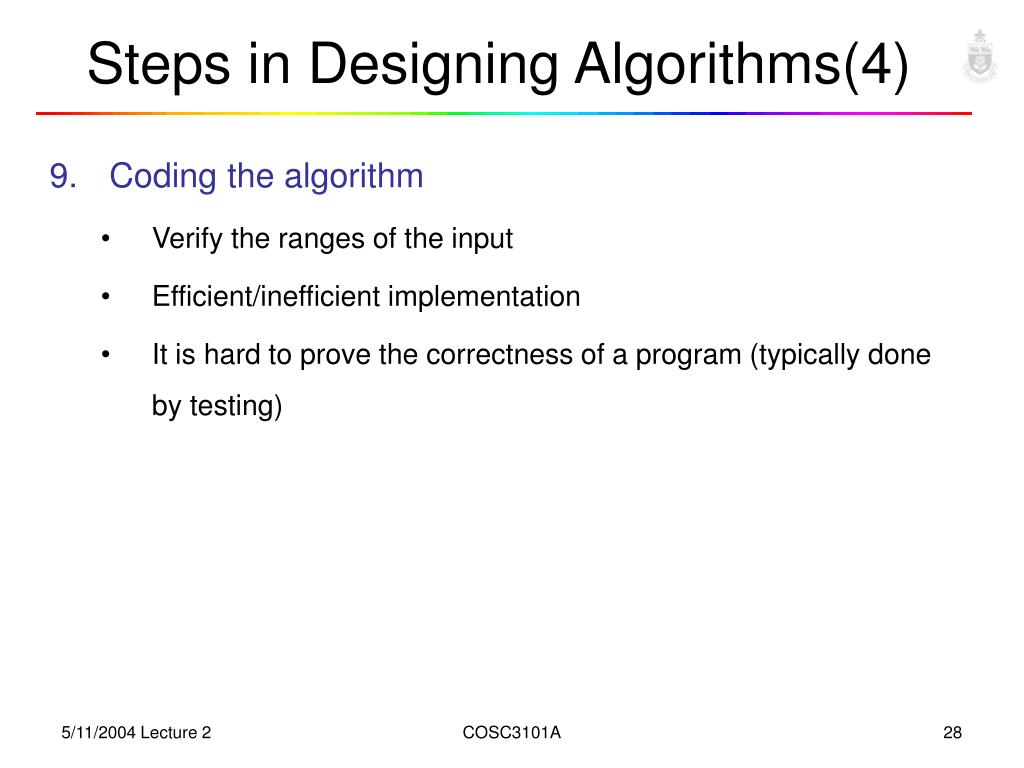 Steps in Designing Algorithms(4)

9. Coding the algorithm

• Verify the ranges of the input

• Efficient/inefficient implementation

• It is hard to prove the correctness of a program (typically done by testing)

5/11/2004 Lecture 2

COSC3101A

28